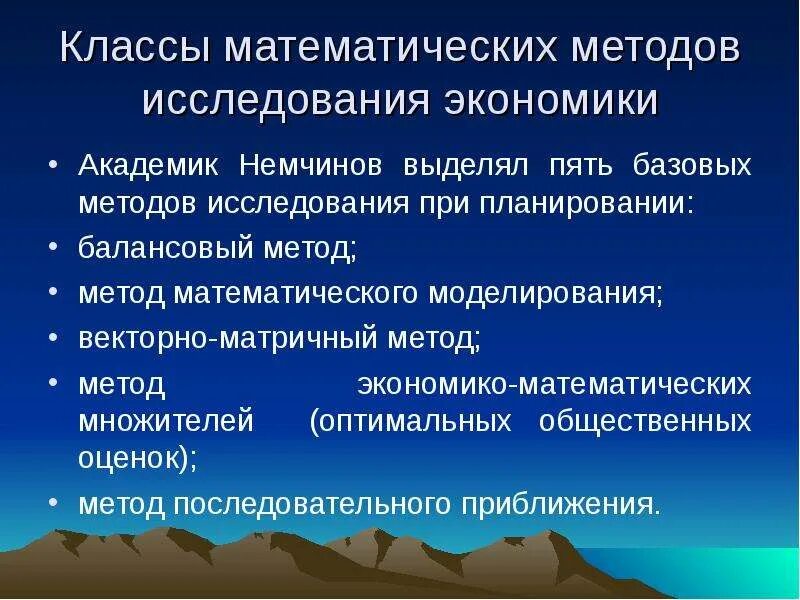 Классы математических методов исследования экономики

• Академик Немчинов выделял пять базовых методов исследования при планировании:
• балансовый метод;
• метод математического моделирования;
• векторно-матричный метод;
• метод экономико-математических множителей (оптимальных общественных оценок);
• метод последовательного приближения.